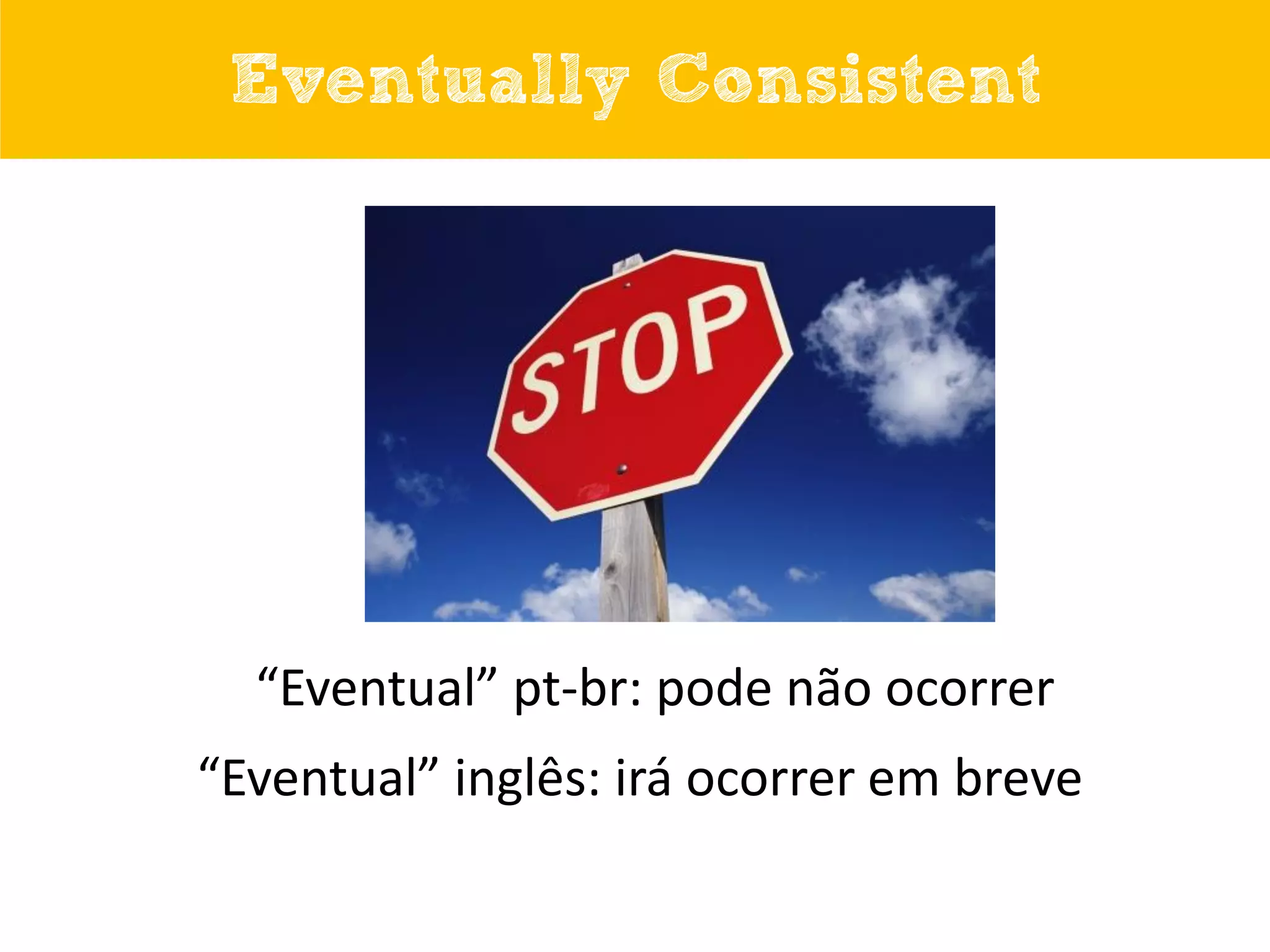 Eventually Consistent

STOP

“Eventual” pt-br: pode não ocorrer

“Eventual” inglês: irá ocorrer em breve